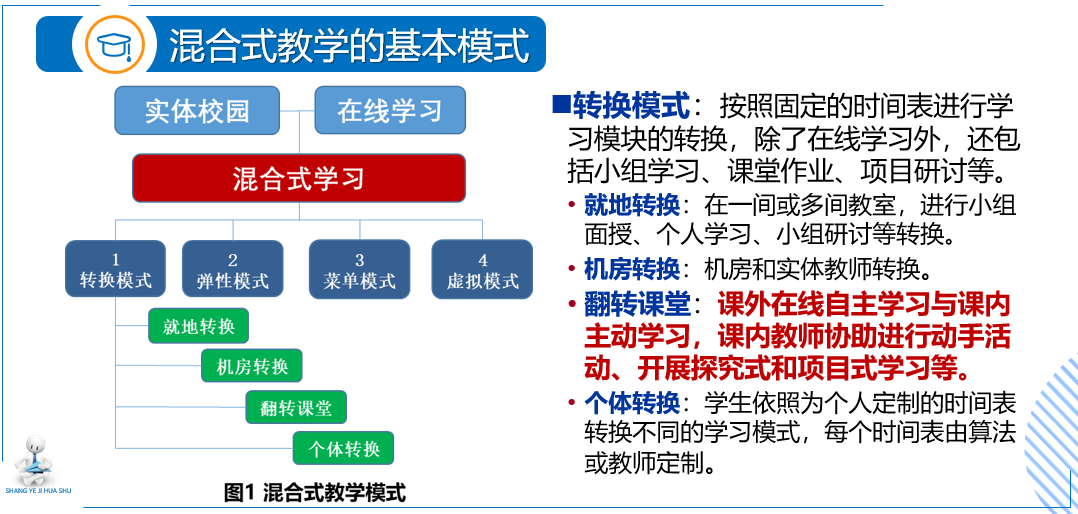 混合式教学的基本模式

实体校园
在线学习
混合式学习
1
转换模式
2
弹性模式
3
菜单模式
4
虚拟模式
就地转换
机房转换
翻转课堂
个体转换

SHANG YE JI HUA SHU

图1 混合式教学模式

■转换模式：按照固定的时间表进行学习模块的转换，除了在线学习外，还包括小组学习、课堂作业、项目研讨等。

• 就地转换：在一间或多间教室，进行小组面授、个人学习、小组研讨等转换。

• 机房转换：机房和实体教师转换。

• 翻转课堂：课外在线自主学习与课内主动学习，课内教师协助进行动手活动、开展探究式和项目式学习等。

• 个体转换：学生依照为个人定制的时间表转换不同的学习模式，每个时间表由算法或教师定制。